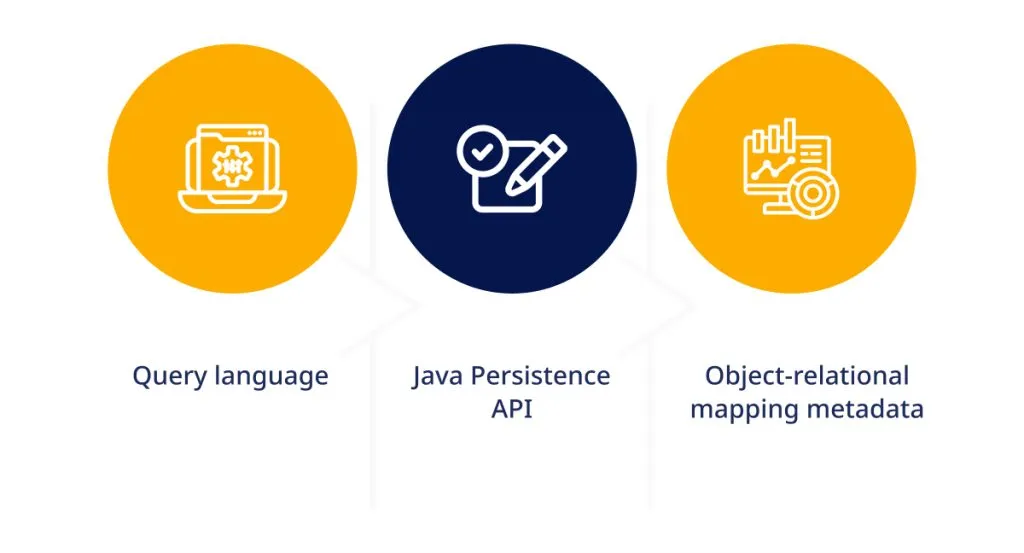 Query language

Java Persistence API

Object-relational mapping metadata